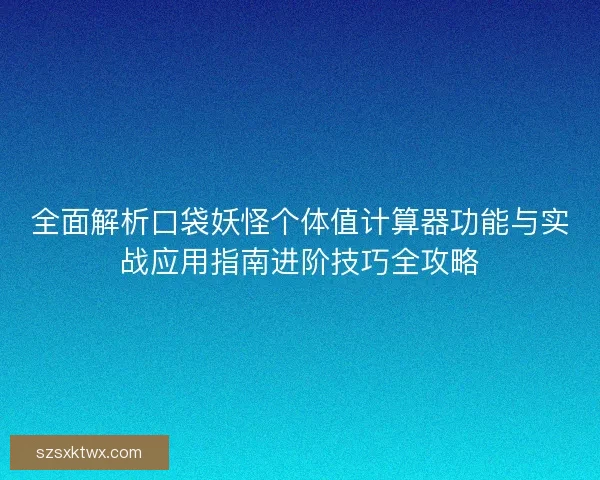 全面解析口袋妖怪个体值计算器功能与实战应用指南进阶技巧全攻略

szsxktwx.com